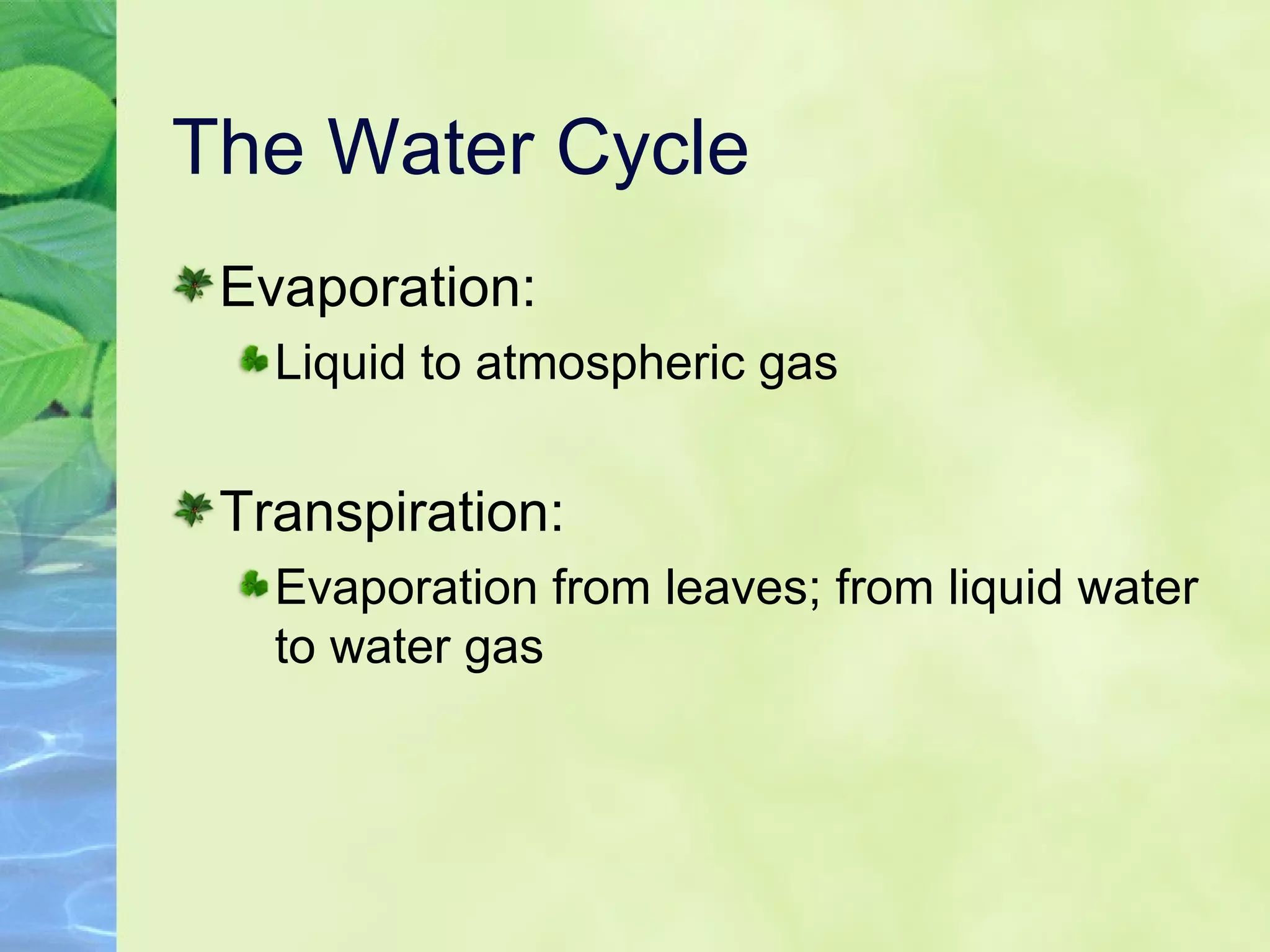 The Water Cycle

Evaporation:

Liquid to atmospheric gas

Transpiration:

Evaporation from leaves; from liquid water to water gas